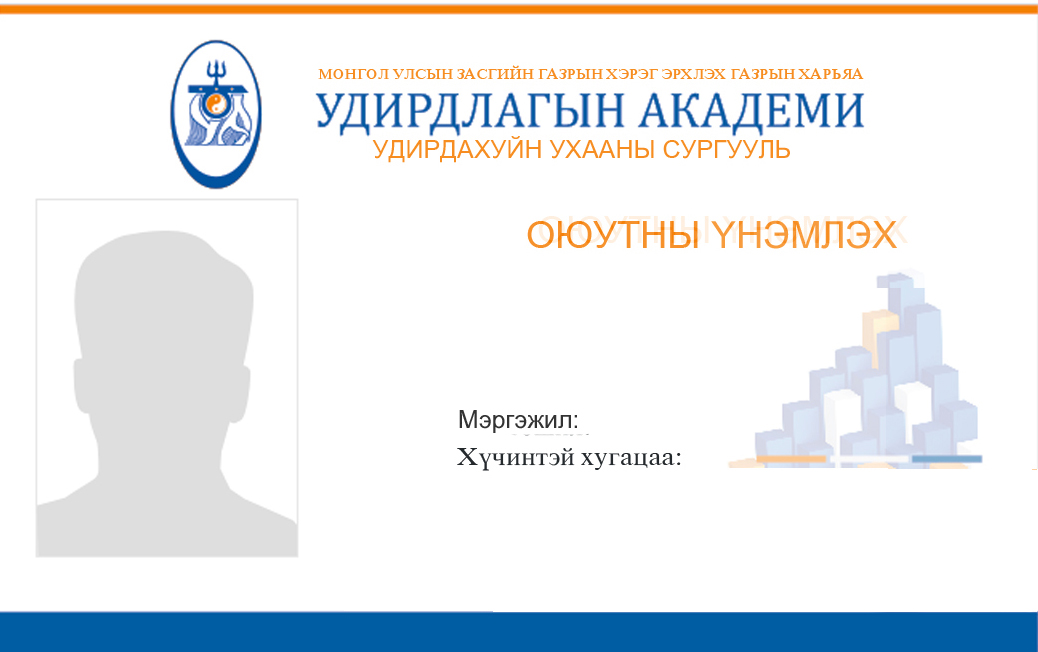 МОНГОЛ УЛСЫН ЗАСГИЙН ГАЗРЫН ХЭРЭГ ЭРХЛЭХ ГАЗРЫН ХАРЬЯА
УДИРДЛАГЫН АКАДЕМИ
УДИРДАХУЙН УХААНЫ СУРГУУЛЬ

ОЮУТНЫ ҮНЭМЛЭХ

Мэргэжил:
Хүчинтэй хугацаа: